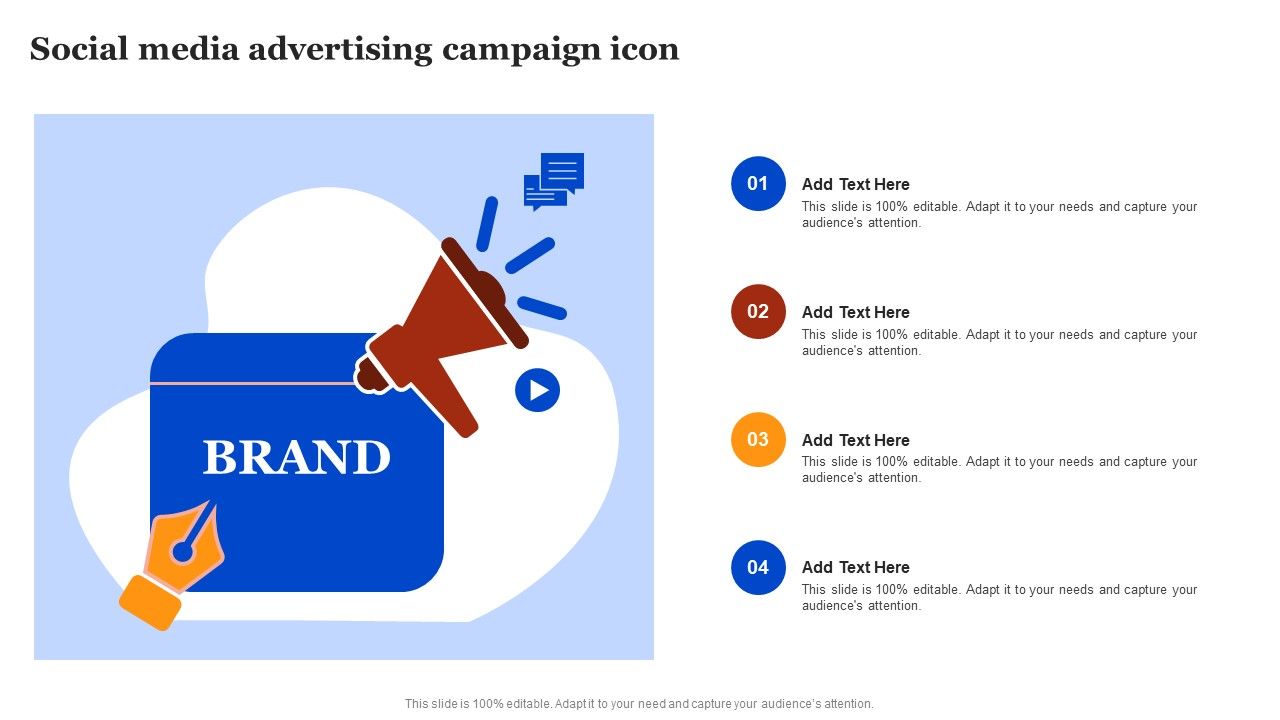 Social media advertising campaign icon

BRAND

01
Add Text Here
This slide is 100% editable. Adapt it to your needs and capture your audience's attention.

02
Add Text Here
This slide is 100% editable. Adapt it to your needs and capture your audience's attention.

03
Add Text Here
This slide is 100% editable. Adapt it to your needs and capture your audience's attention.

04
Add Text Here
This slide is 100% editable. Adapt it to your needs and capture your audience's attention.

This slide is 100% editable. Adapt it to your need and capture your audience's attention.